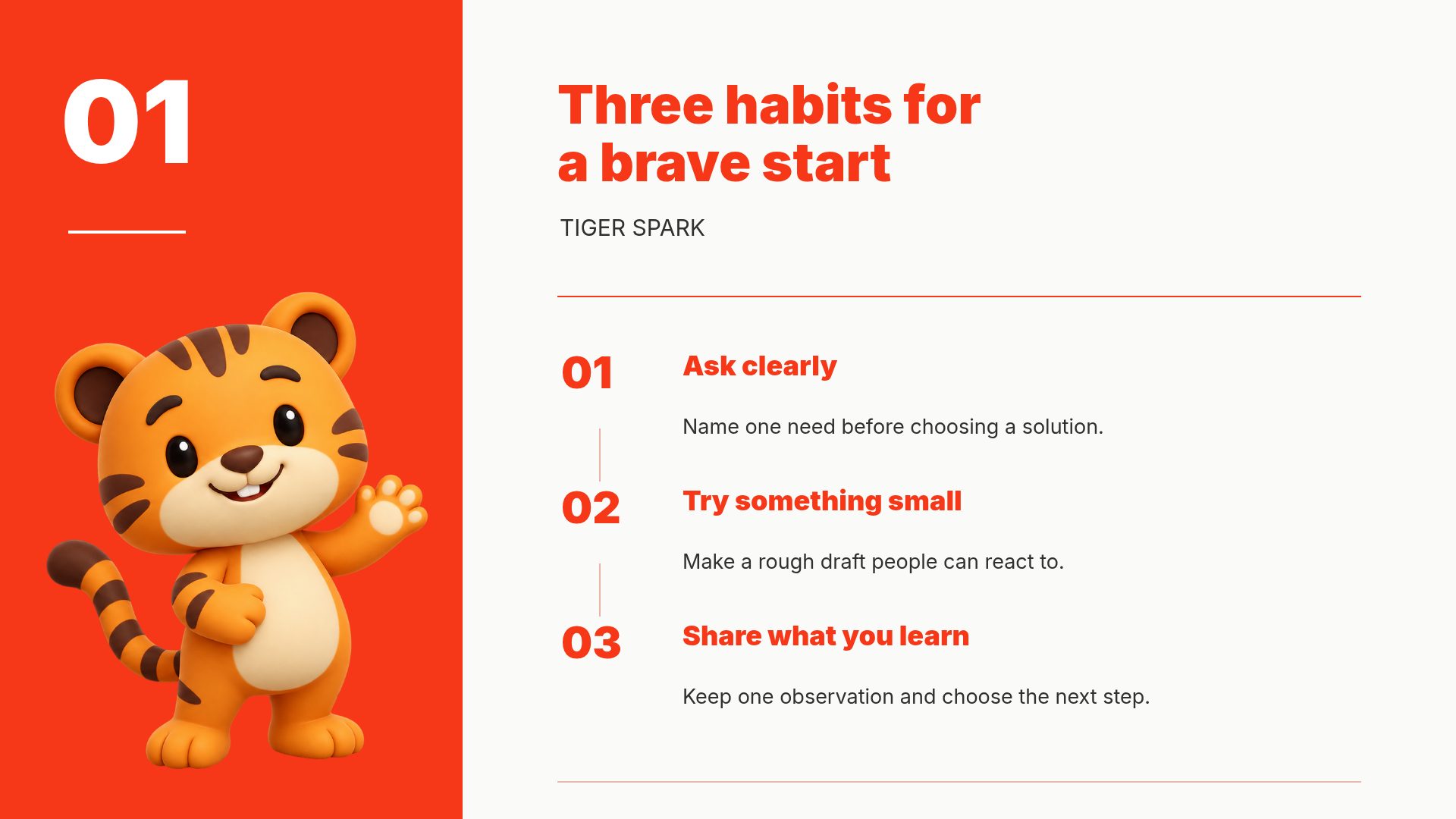 01

Three habits for
a brave start

TIGER SPARK

01

Ask clearly

Name one need before choosing a solution.

02

Try something small

Make a rough draft people can react to.

03

Share what you learn

Keep one observation and choose the next step.